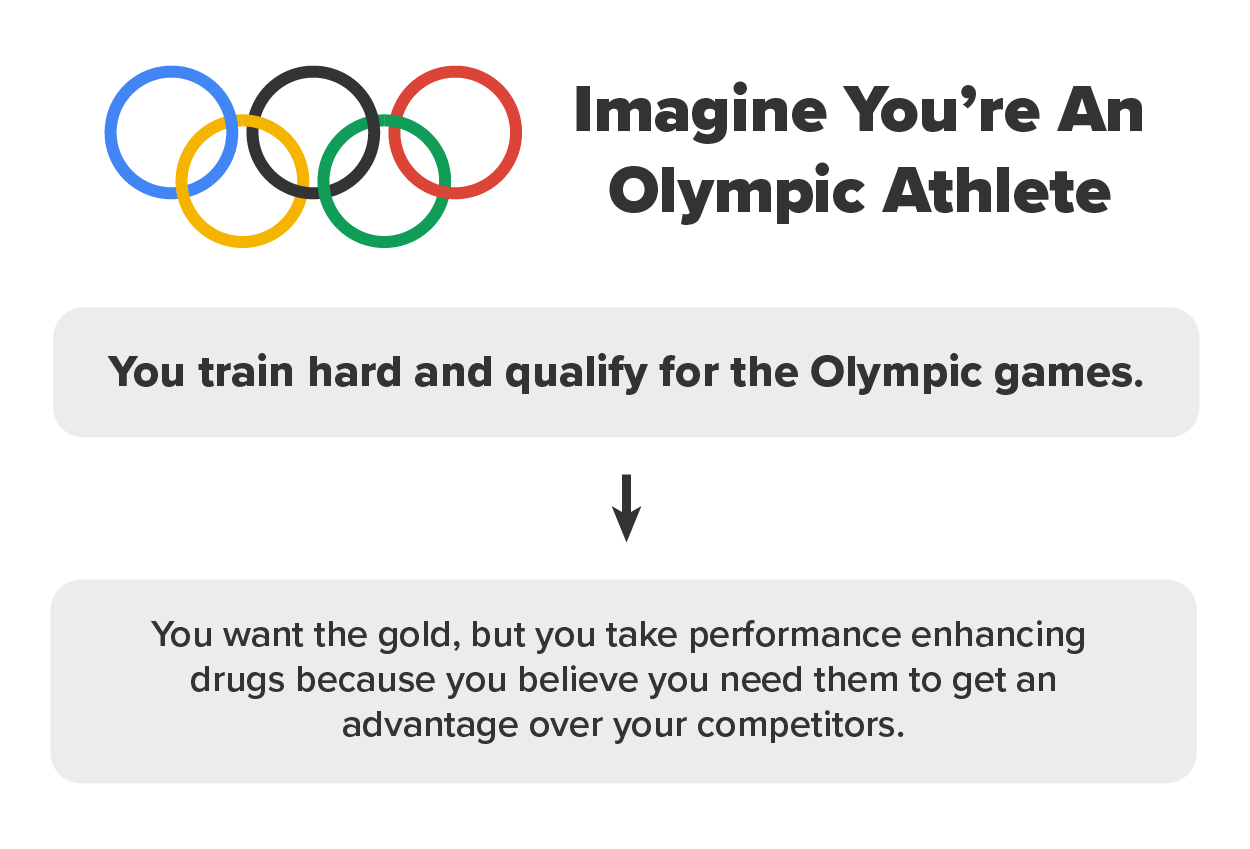 Imagine You’re An Olympic Athlete

You train hard and qualify for the Olympic games.

You want the gold, but you take performance enhancing drugs because you believe you need them to get an advantage over your competitors.